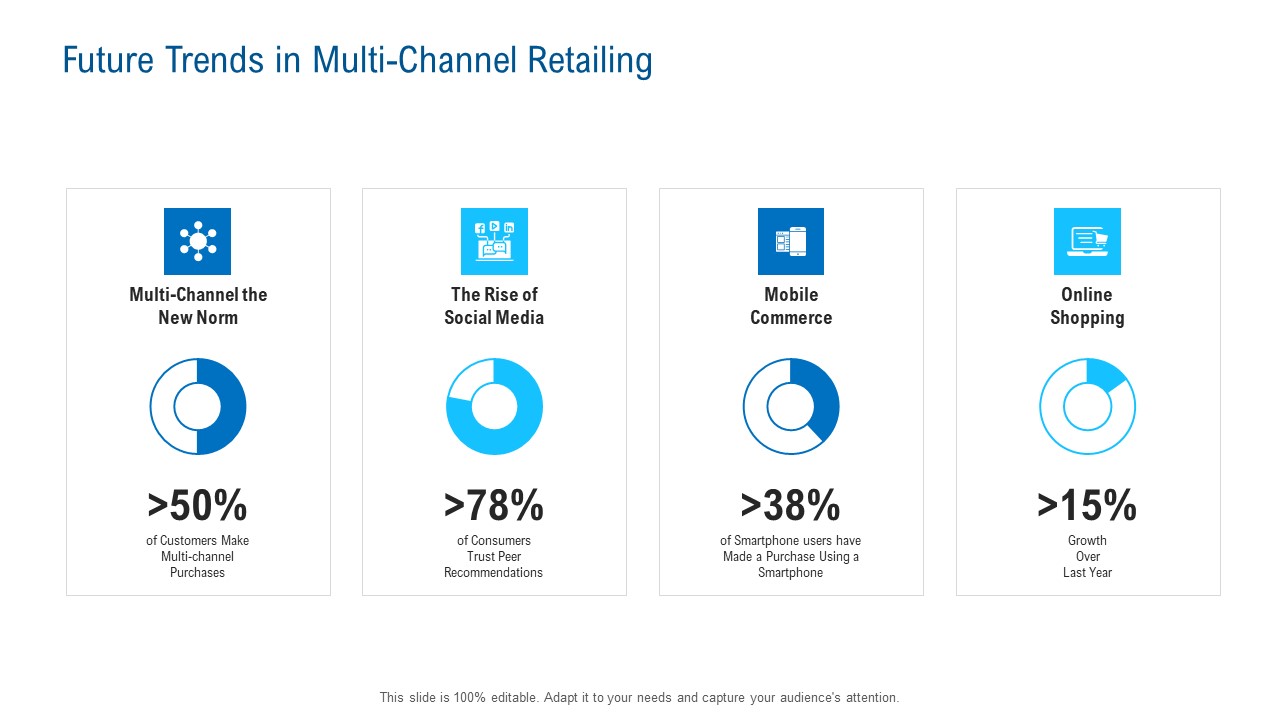 Future Trends in Multi-Channel Retailing

Multi-Channel the New Norm

>50%

of Customers Make Multi-channel Purchases

The Rise of Social Media

>78%

of Consumers Trust Peer Recommendations

Mobile Commerce

>38%

of Smartphone users have Made a Purchase Using a Smartphone

Online Shopping

>15%

Growth Over Last Year

This slide is 100% editable. Adapt it to your needs and capture your audience's attention.